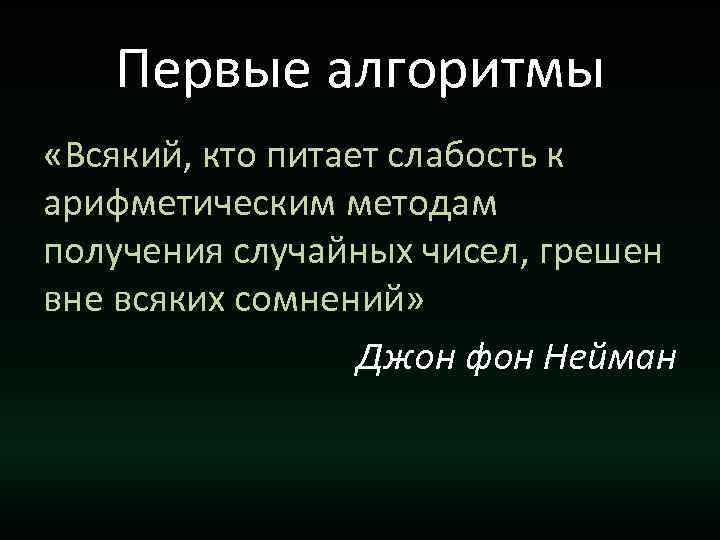 Первые алгоритмы

«Всякий, кто питает слабость к арифметическим методам получения случайных чисел, грешен вне всяких сомнений»

Джон фон Нейман